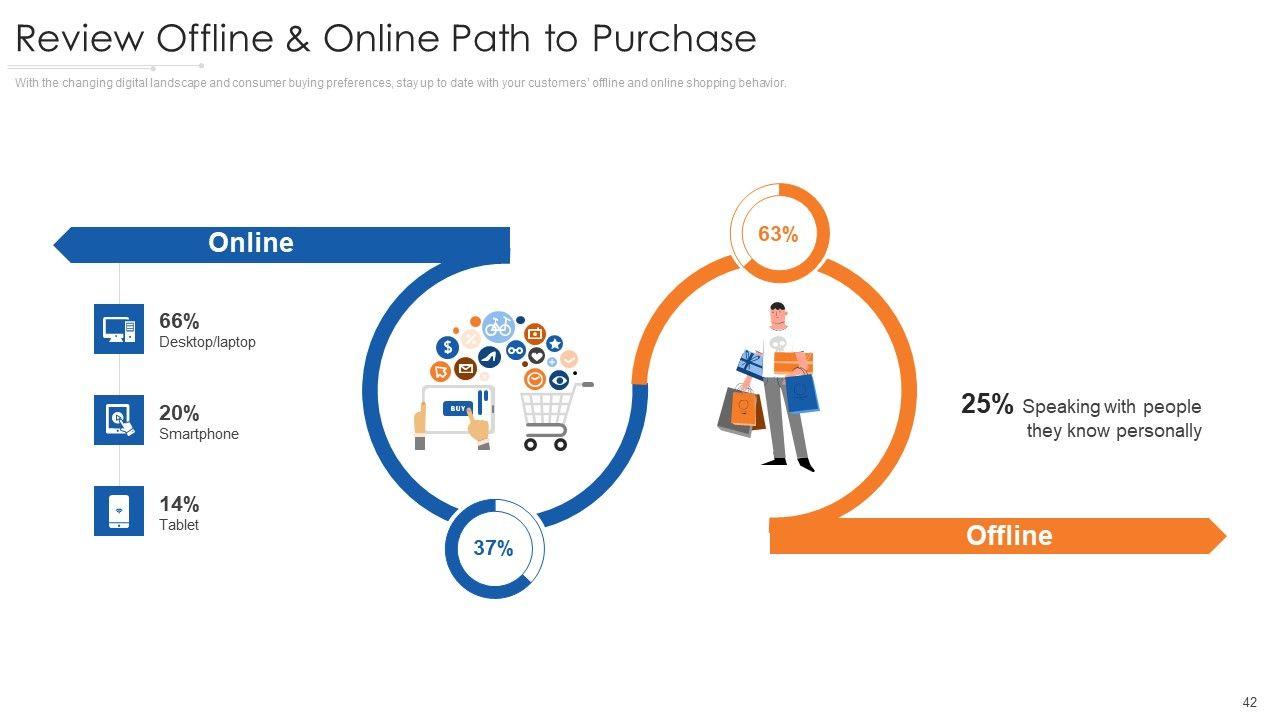 Review Offline & Online Path to Purchase

With the changing digital landscape and consumer buying preferences, stay up to date with your customers' offline and online shopping behavior.

Online

66%
Desktop/laptop

20%
Smartphone

14%
Tablet

BUY

37%

63%

25% Speaking with people they know personally

Offline

42